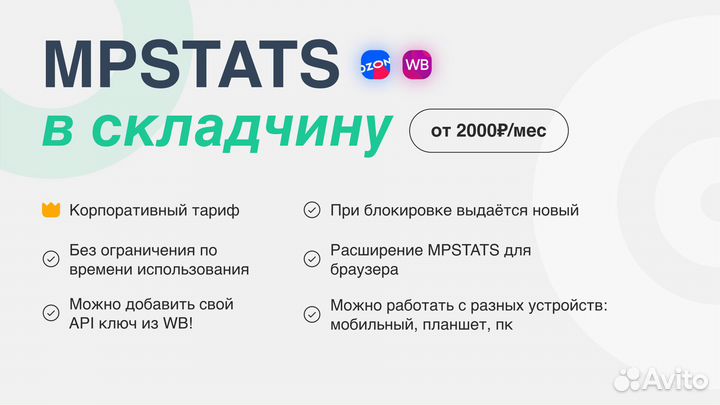 MPSTATS OZON WB

в складчину

от 2000₽/мес

Корпоративный тариф

Без ограничения по времени использования

Можно добавить свой API ключ из WB!

При блокировке выдаётся новый

Расширение MPSTATS для браузера

Можно работать с разных устройств: мобильный, планшет, пк

Avito